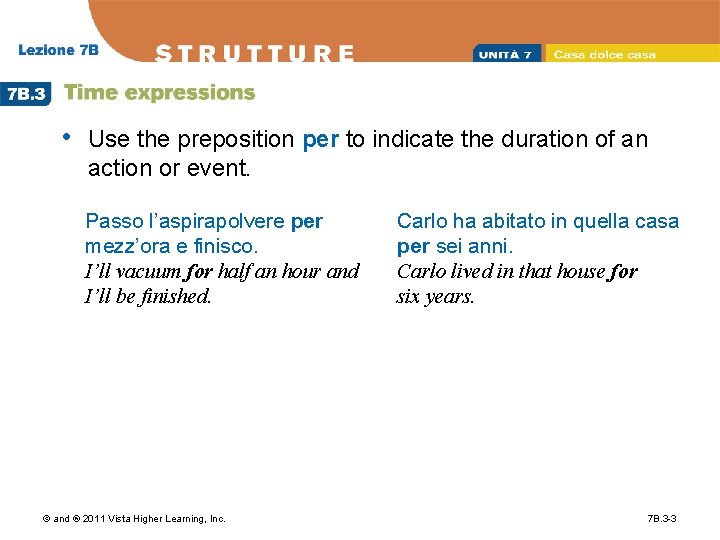 Lezione 7B

STRUTTURE

UNITÀ 7 Casa dolce casa

7B.3 Time expressions

• Use the preposition per to indicate the duration of an action or event.

Passo l'aspirapolvere per mezz'ora e finisco.
I'll vacuum for half an hour and I'll be finished.

Carlo ha abitato in quella casa per sei anni.
Carlo lived in that house for six years.

© and ® 2011 Vista Higher Learning, Inc.

7B.3-3